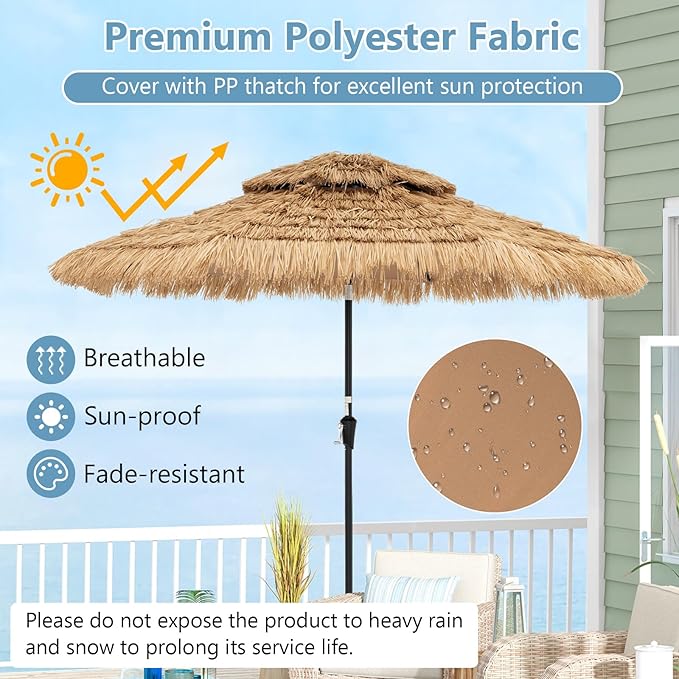 Premium Polyester Fabric

Cover with PP thatch for excellent sun protection

Breathable

Sun-proof

Fade-resistant

Please do not expose the product to heavy rain and snow to prolong its service life.